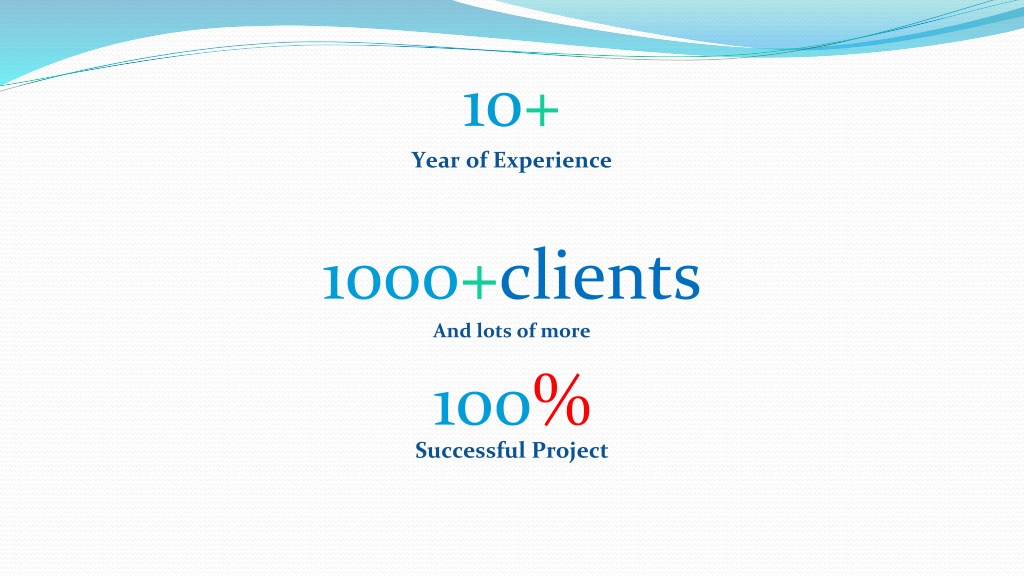 10+

Year of Experience

1000+clients

And lots of more

100%

Successful Project